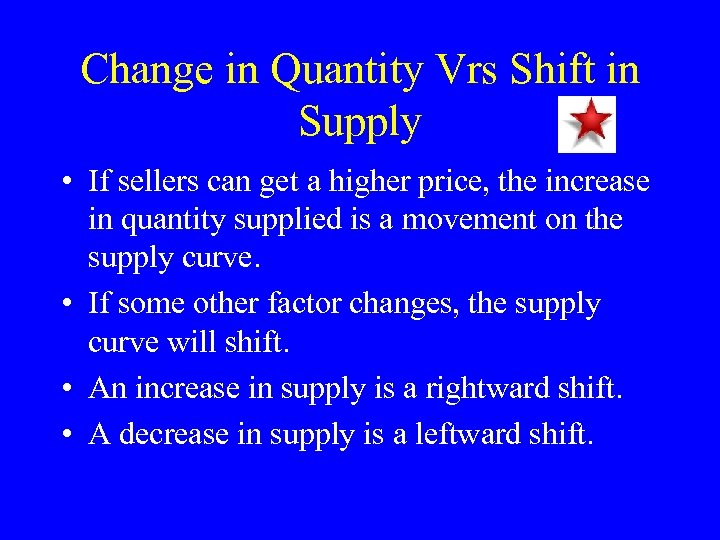 Change in Quantity Vrs Shift in Supply

• If sellers can get a higher price, the increase in quantity supplied is a movement on the supply curve.

• If some other factor changes, the supply curve will shift.

• An increase in supply is a rightward shift.

• A decrease in supply is a leftward shift.